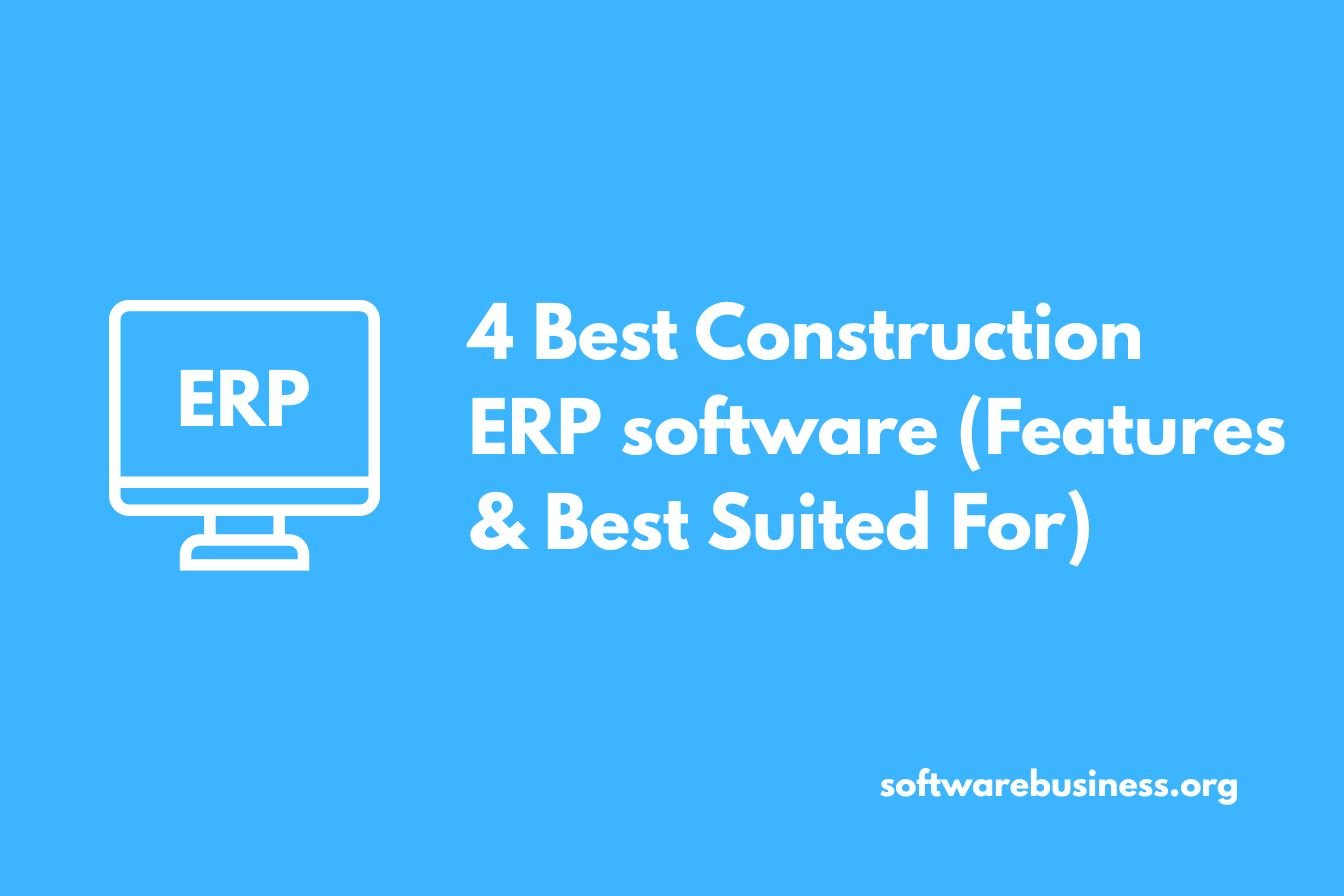 ERP

4 Best Construction ERP software (Features & Best Suited For)

softwarebusiness.org